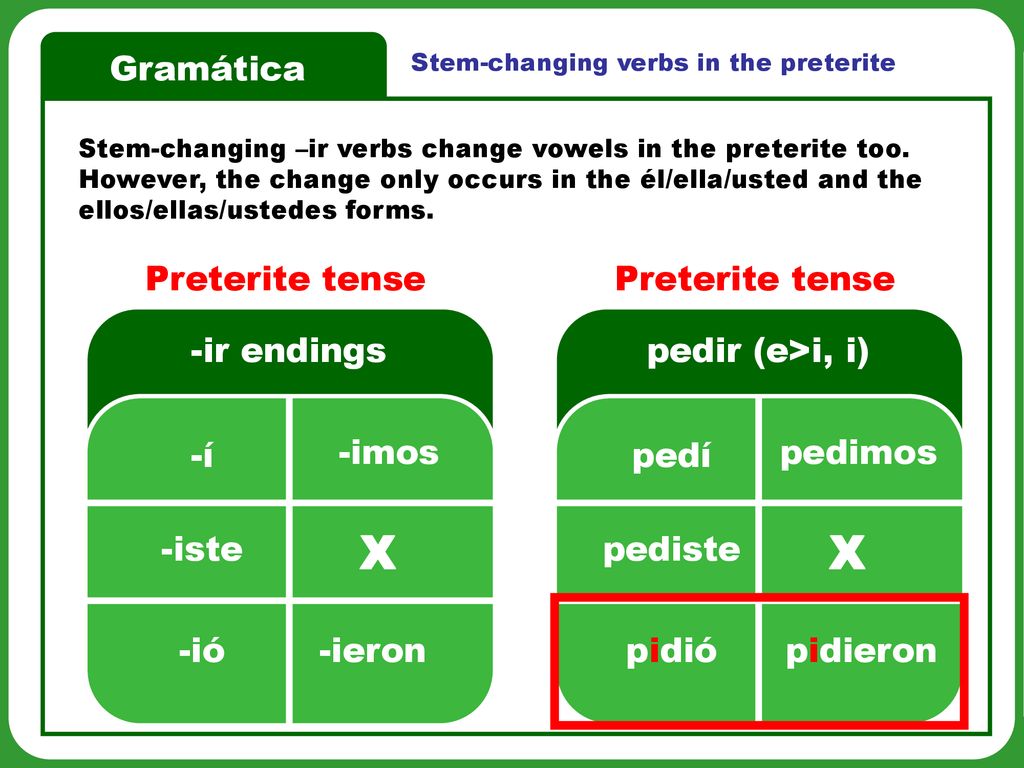 Gramática

Stem-changing verbs in the preterite

Stem-changing –ir verbs change vowels in the preterite too. However, the change only occurs in the él/ella/usted and the ellos/ellas/ustedes forms.

Preterite tense

| -ir endings | |
|---|---|
| -í | -imos |
| -iste | X |
| -ió | -ieron |

Preterite tense

| pedir (e>i, i) | |
|---|---|
| pedí | pedimos |
| pediste | X |
| pidió | pidieron |